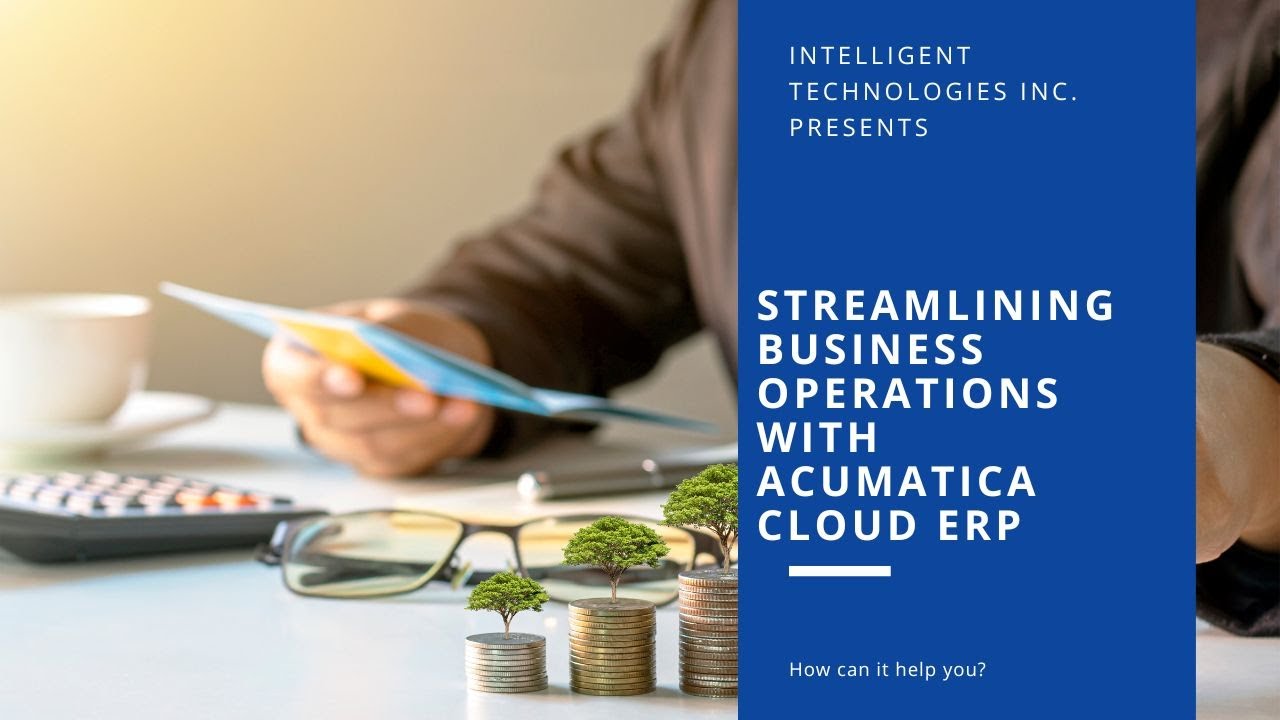 INTELLIGENT TECHNOLOGIES INC. PRESENTS

STREAMLINING BUSINESS OPERATIONS WITH ACUMATICA CLOUD ERP

How can it help you?